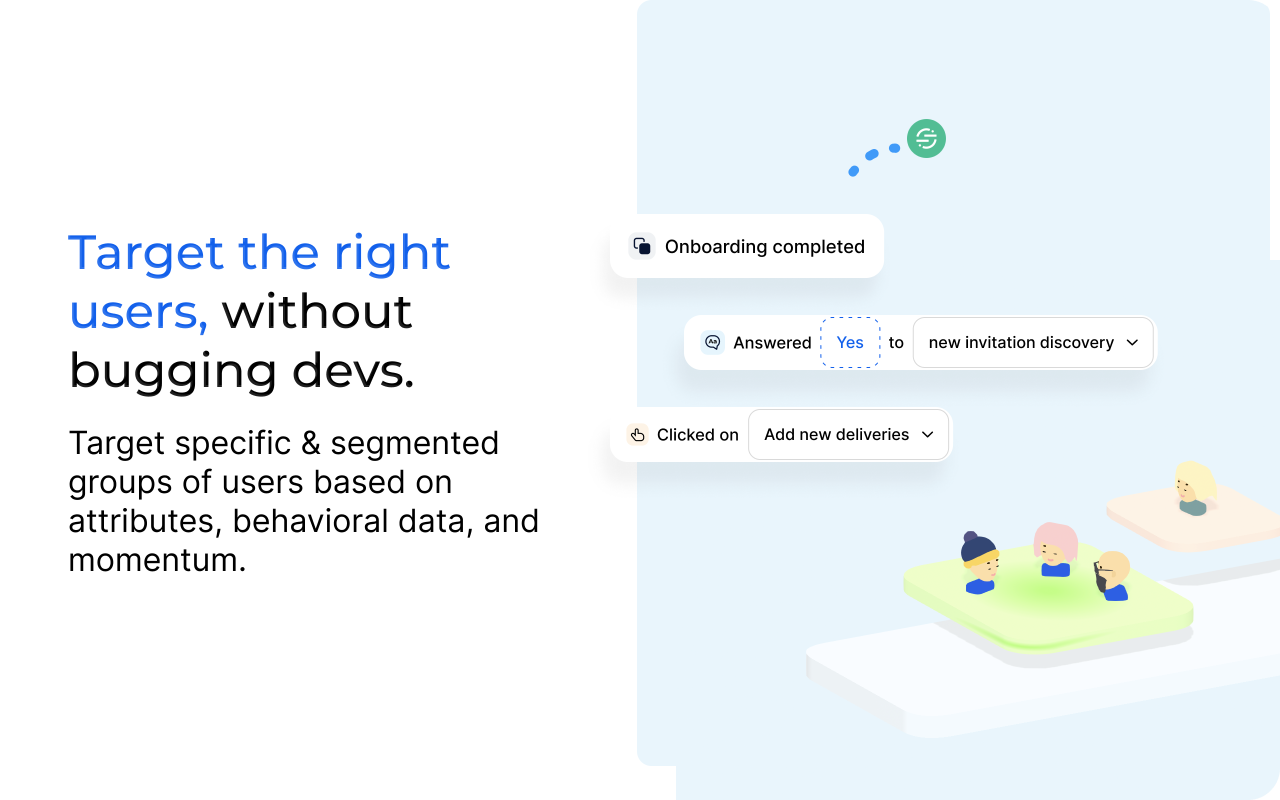 Target the right users, without bugging devs.

Target specific & segmented groups of users based on attributes, behavioral data, and momentum.

Onboarding completed

Answered Yes to new invitation discovery

Clicked on Add new deliveries